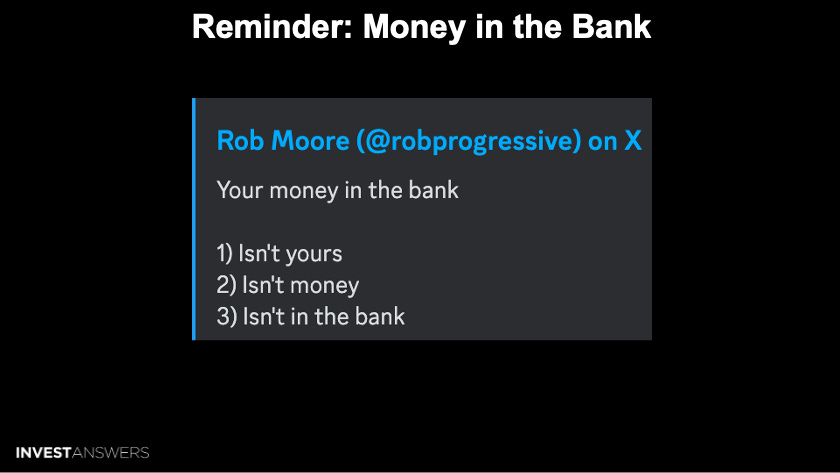 Reminder: Money in the Bank

Rob Moore (@robprogressive) on X

Your money in the bank

1) Isn't yours
2) Isn't money
3) Isn't in the bank

INVESTANSWERS